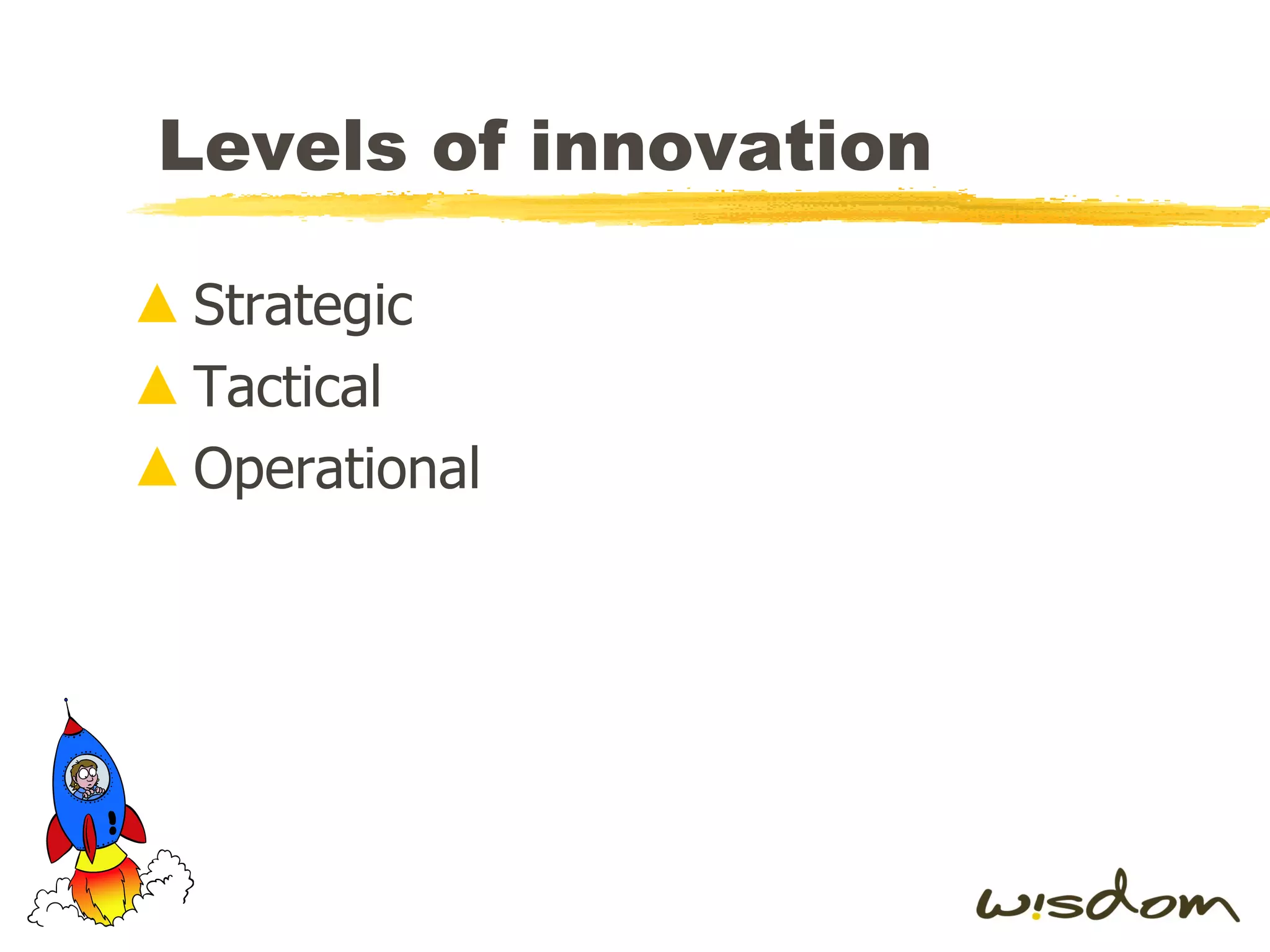 Levels of innovation

Strategic
Tactical
Operational

wisdom